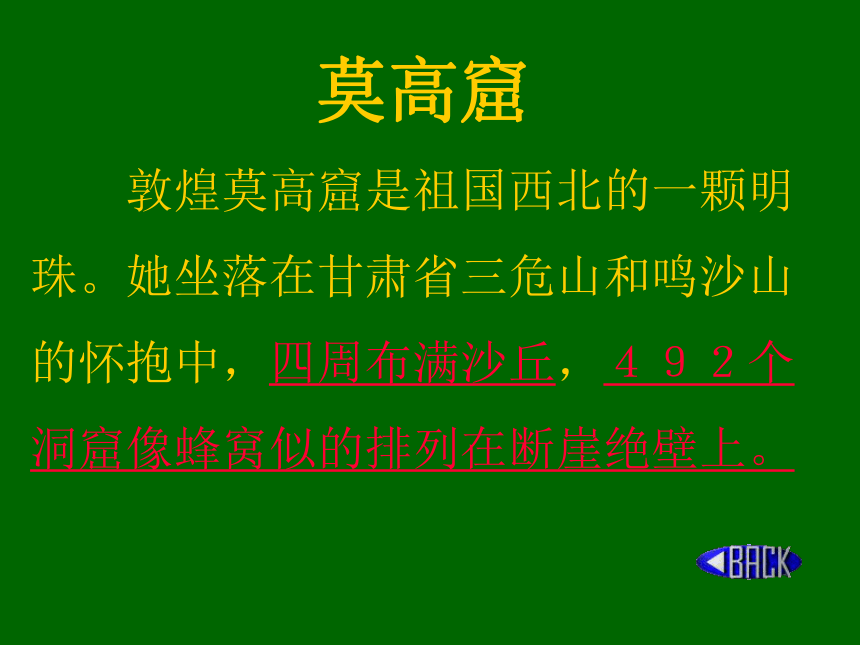 莫高窟

敦煌莫高窟是祖国西北的一颗明珠。她坐落在甘肃省三危山和鸣沙山的怀抱中，四周布满沙丘，４９２个洞窟像蜂窝似的排列在断崖绝壁上。

BACK